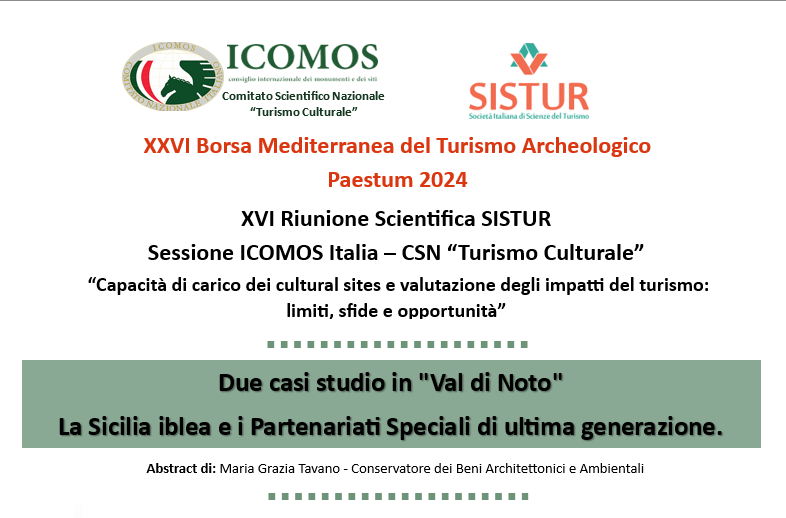 ICOMOS
COMITATO NAZIONALE ITALIANO
ICOMOS
consiglio internazionale dei monumenti e dei siti
Comitato Scientifico Nazionale
"Turismo Culturale"

SISTUR
Società Italiana di Scienze del Turismo

XXVI Borsa Mediterranea del Turismo Archeologico
Paestum 2024

XVI Riunione Scientifica SISTUR
Sessione ICOMOS Italia – CSN "Turismo Culturale"
"Capacità di carico dei cultural sites e valutazione degli impatti del turismo: limiti, sfide e opportunità"

Due casi studio in "Val di Noto"
La Sicilia iblea e i Partenariati Speciali di ultima generazione.

Abstract di: Maria Grazia Tavano - Conservatore dei Beni Architettonici e Ambientali